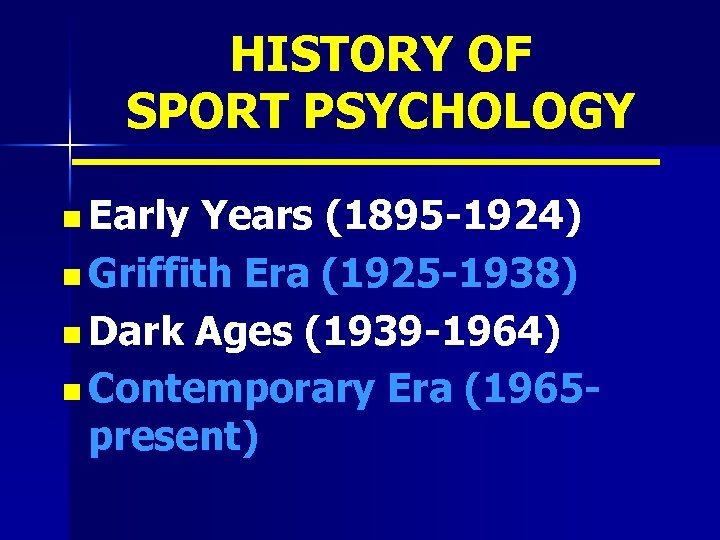 HISTORY OF SPORT PSYCHOLOGY

- Early Years (1895-1924)
- Griffith Era (1925-1938)
- Dark Ages (1939-1964)
- Contemporary Era (1965-present)